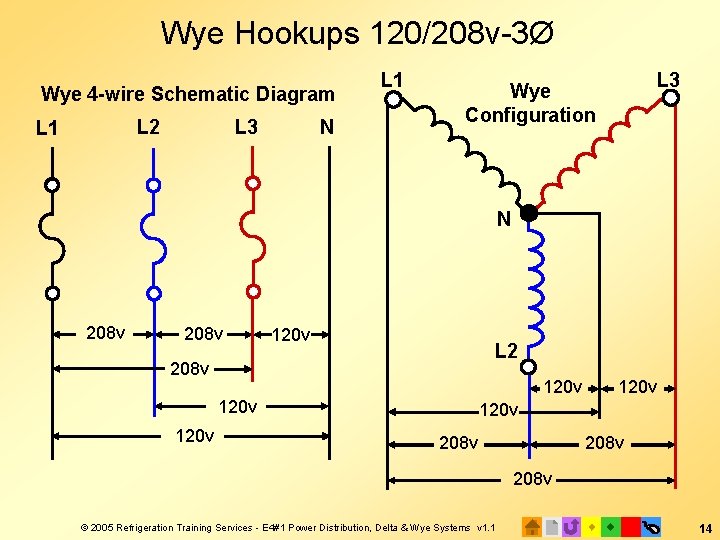 Wye Hookups 120/208v-3Ø

Wye 4-wire Schematic Diagram

L1 L2 L3 N

208v 208v 120v

208v

120v

120v

L1

Wye Configuration

L3

N

L2

120v 120v

120v

208v 208v

208v

© 2005 Refrigeration Training Services - E4#1 Power Distribution, Delta & Wye Systems v1.1

14